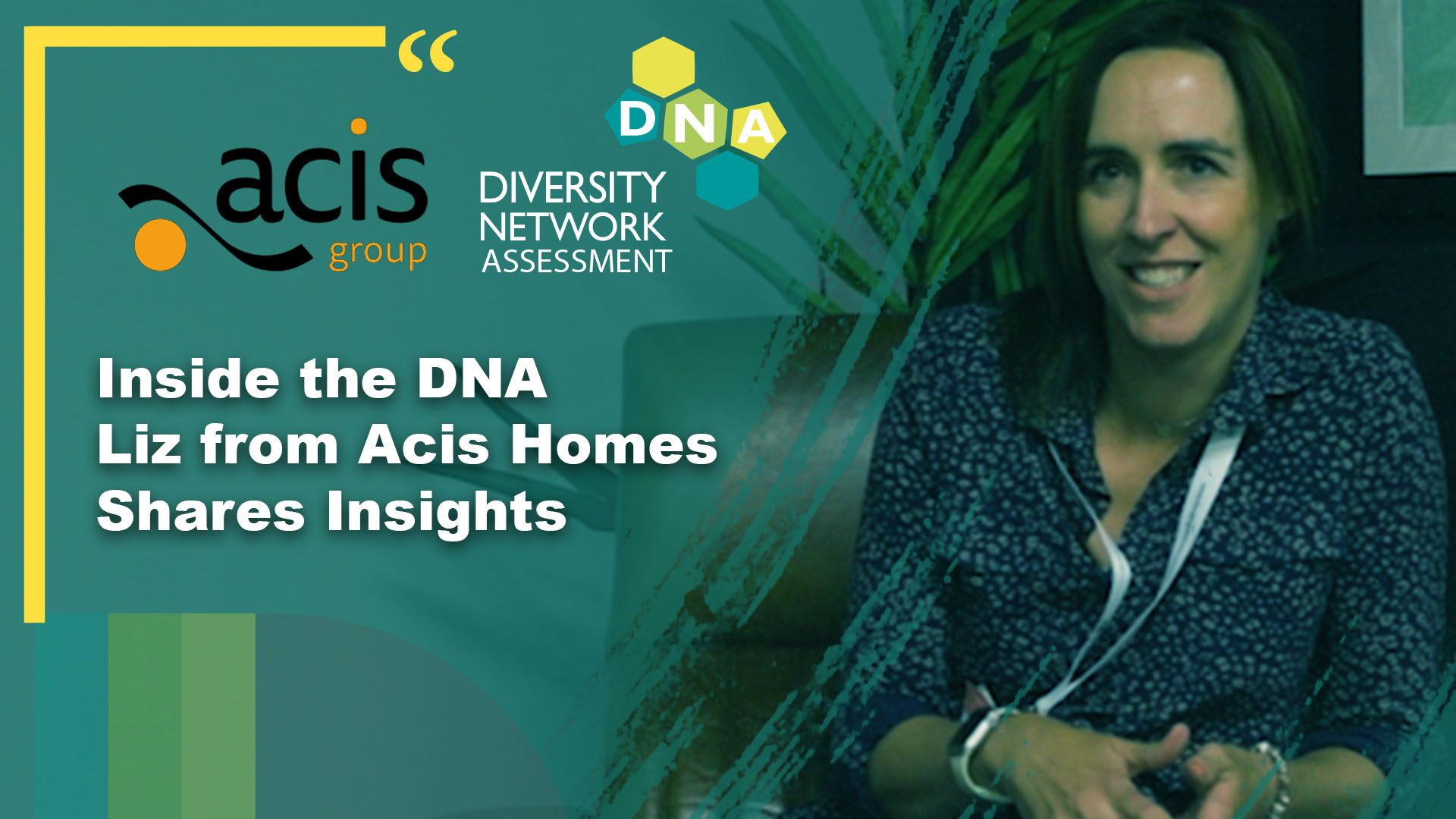 “

acis group

DNA
DIVERSITY NETWORK ASSESSMENT

Inside the DNA
Liz from Acis Homes
Shares Insights